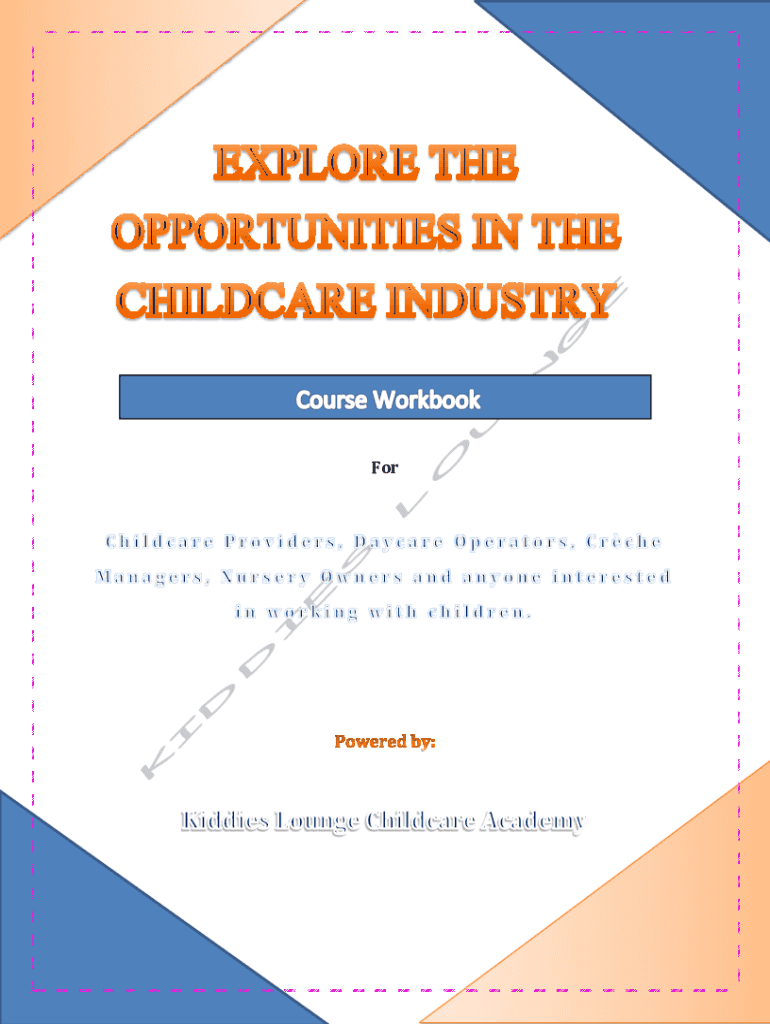 EXPLORE THE OPPORTUNITIES IN THE CHILDCARE INDUSTRY

Course Workbook

For

Childcare Providers, Daycare Operators, Crèche Managers, Nursery Owners and anyone interested in working with children.

Powered by:

Kiddies Lounge Childcare Academy

KIDDIES LOUNGE